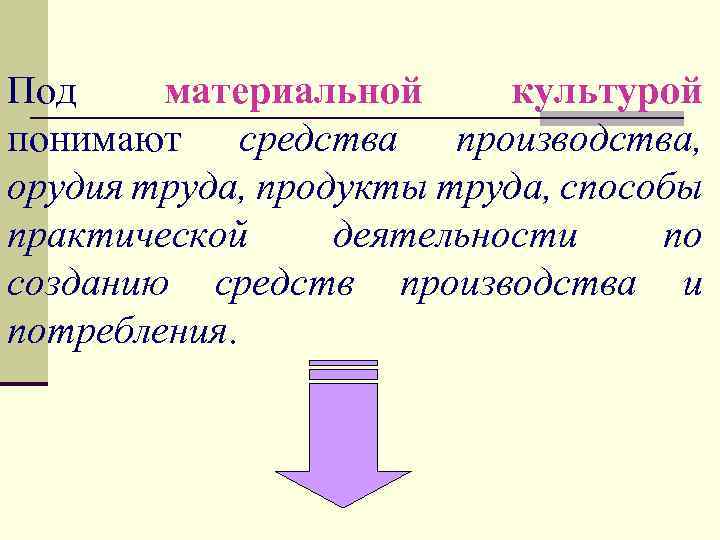 Под материальной культурой понимают средства производства, орудия труда, продукты труда, способы практической деятельности по созданию средств производства и потребления.